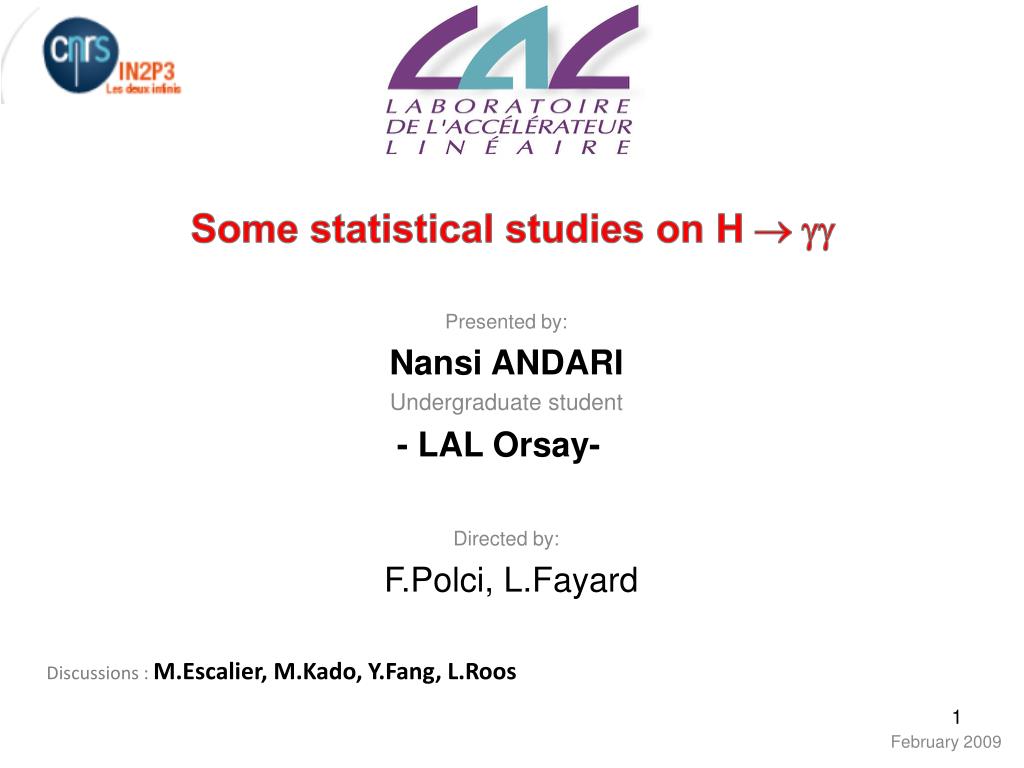 cnrs
IN2P3
Les deux infinis

LAL
LABORATOIRE
DE L'ACCÉLÉRATEUR
LINÉAIRE

Some statistical studies on H $\rightarrow \gamma\gamma$

Presented by:

Nansi ANDARI

Undergraduate student

- LAL Orsay-

Directed by:

F.Polci, L.Fayard

Discussions : M.Escalier, M.Kado, Y.Fang, L.Roos

1

February 2009